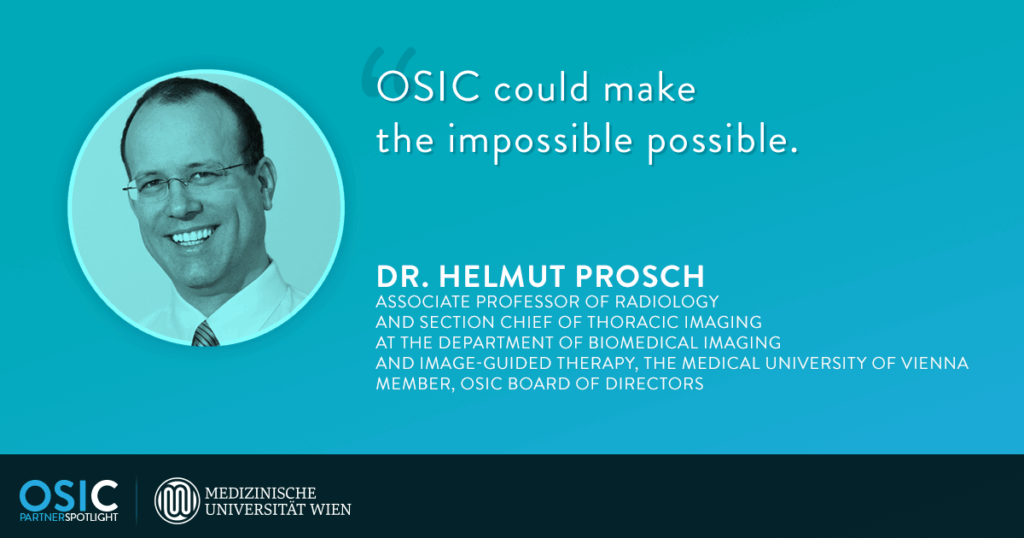 “OSIC could make the impossible possible.

DR. HELMUT PROSCH
ASSOCIATE PROFESSOR OF RADIOLOGY AND SECTION CHIEF OF THORACIC IMAGING AT THE DEPARTMENT OF BIOMEDICAL IMAGING AND IMAGE-GUIDED THERAPY, THE MEDICAL UNIVERSITY OF VIENNA
MEMBER, OSIC BOARD OF DIRECTORS

OSIC PARTNERSPOTLIGHT

MEDIZINISCHE UNIVERSITÄT WIEN